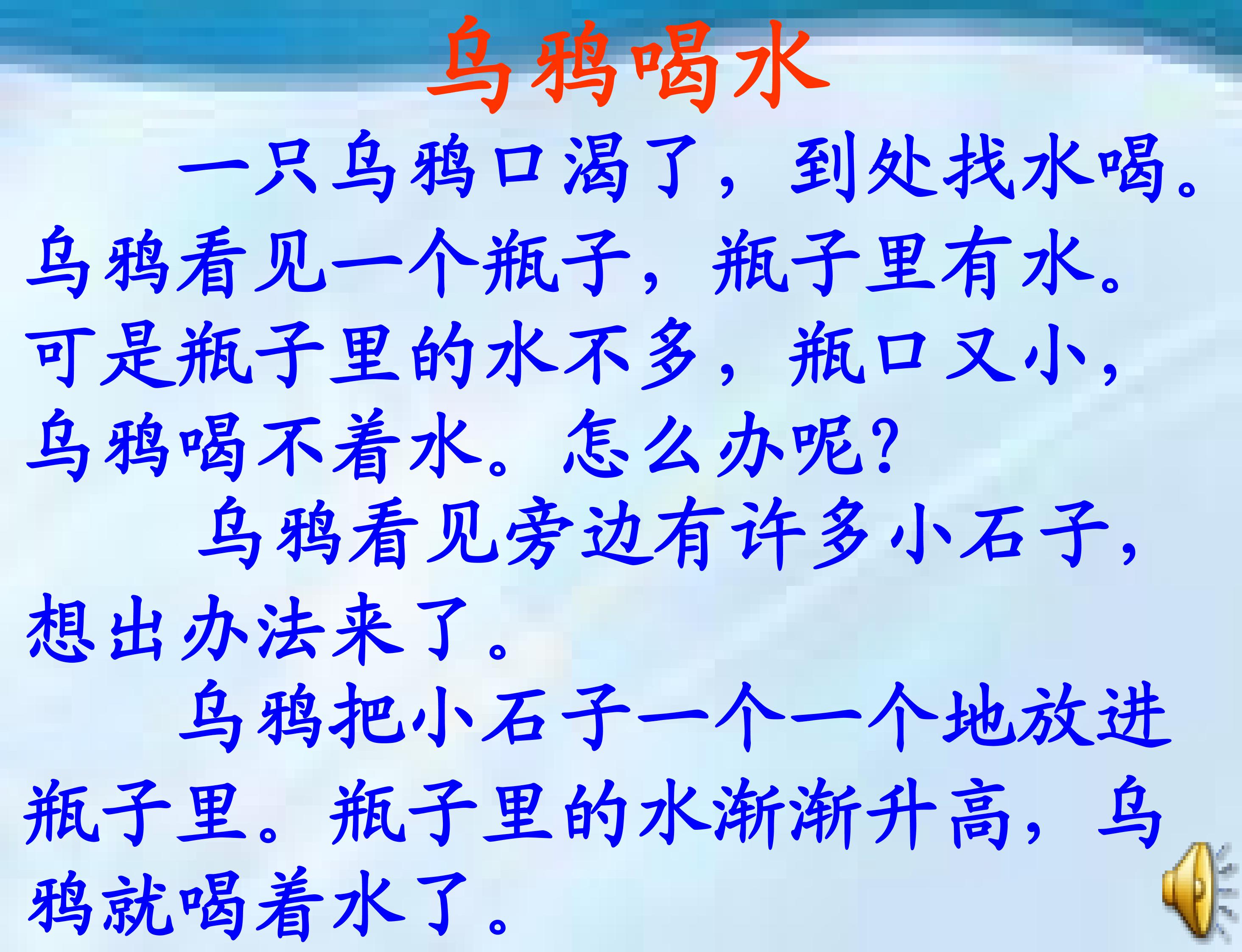 乌鸦喝水

一只乌鸦口渴了，到处找水喝。乌鸦看见一个瓶子，瓶子里有水。可是瓶子里的水不多，瓶口又小，乌鸦喝不着水。怎么办呢？

乌鸦看见旁边有许多小石子，想出办法来了。

乌鸦把小石子一个一个地放进瓶子里。瓶子里的水渐渐升高，乌鸦就喝着水了。